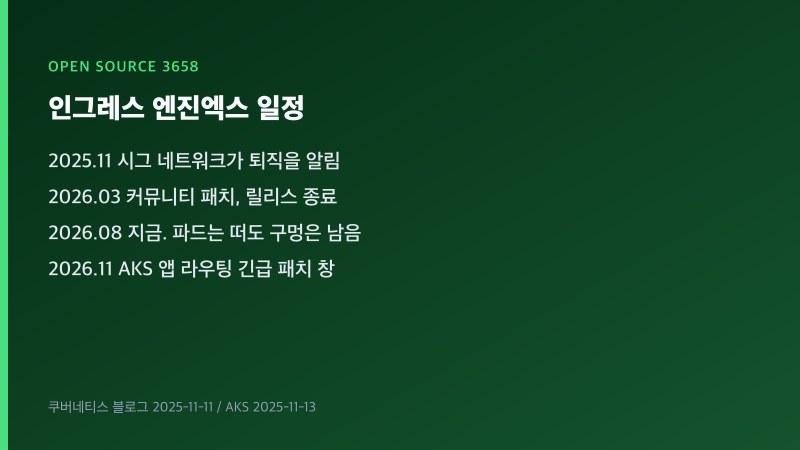 OPEN SOURCE 3658

인그레스 엔진엑스 일정

2025.11 시그 네트워크가 퇴직을 알림

2026.03 커뮤니티 패치, 릴리스 종료

2026.08 지금. 파드는 떠도 구멍은 남음

2026.11 AKS 앱 라우팅 긴급 패치 창

쿠버네티스 블로그 2025-11-11 / AKS 2025-11-13